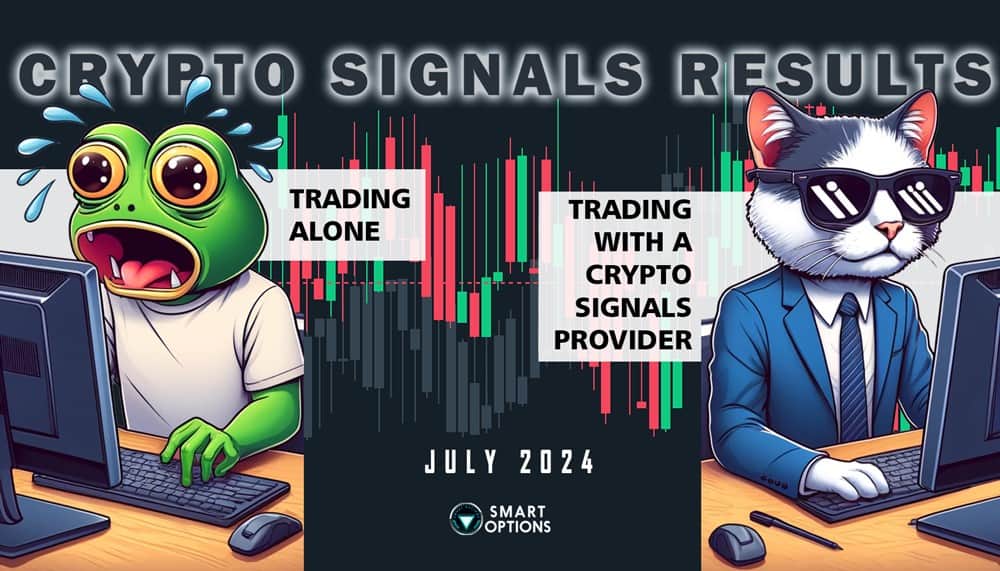 CRYPTO SIGNALS RESULTS

TRADING ALONE

TRADING WITH A CRYPTO SIGNALS PROVIDER

JULY 2024

SMART OPTIONS